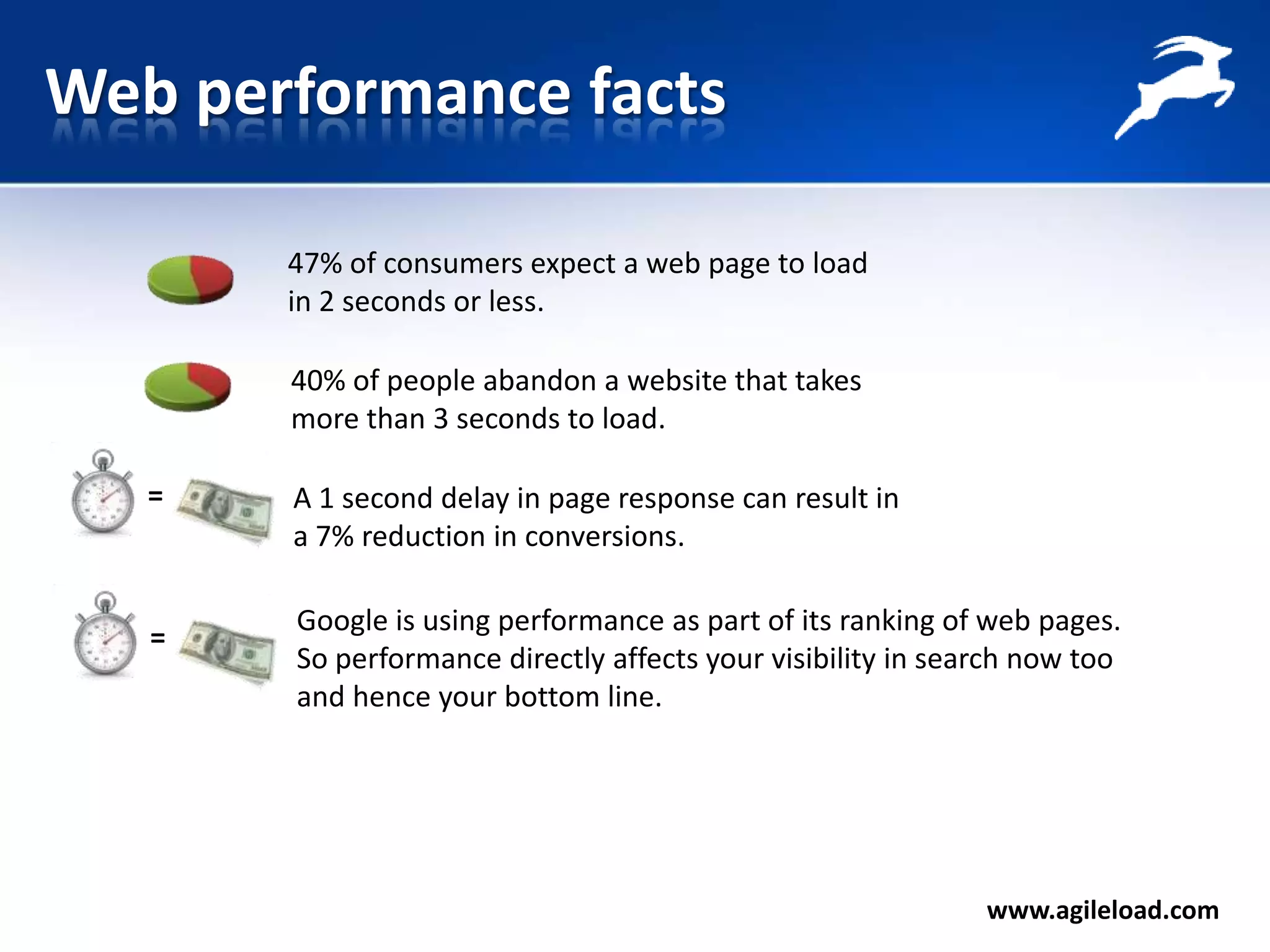 Web performance facts

47% of consumers expect a web page to load in 2 seconds or less.

40% of people abandon a website that takes more than 3 seconds to load.

=

A 1 second delay in page response can result in a 7% reduction in conversions.

=

Google is using performance as part of its ranking of web pages. So performance directly affects your visibility in search now too and hence your bottom line.

www.agileload.com